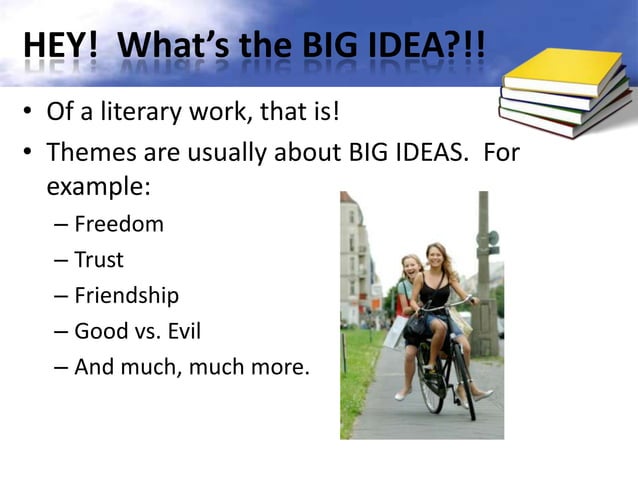 HEY! What's the BIG IDEA?!!

• Of a literary work, that is!
• Themes are usually about BIG IDEAS. For example:
– Freedom
– Trust
– Friendship
– Good vs. Evil
– And much, much more.